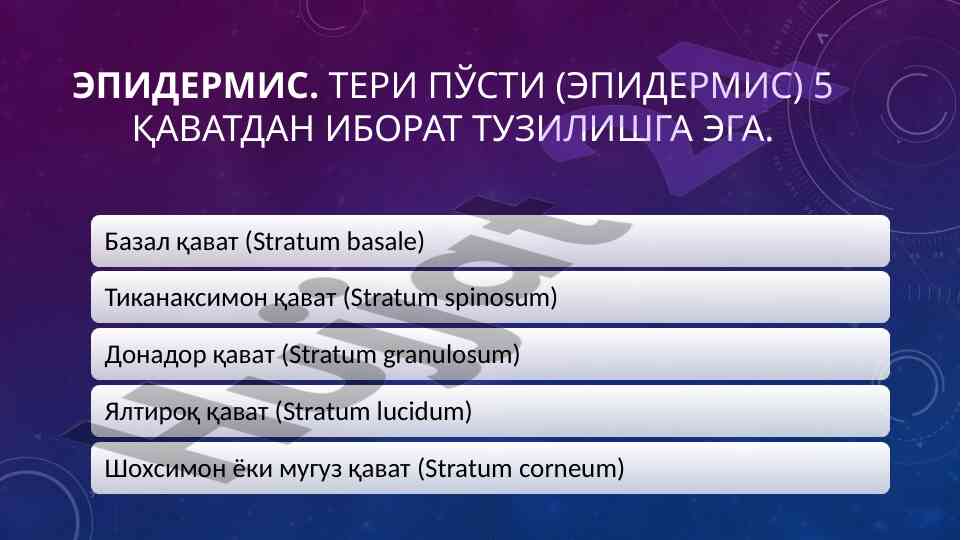 ЭПИДЕРМИС. ТЕРИ ПЎСТИ (ЭПИДЕРМИС) 5 ҚАВАТДАН ИБОРАТ ТУЗИЛИШГА ЭГА.

Базал қават (Stratum basale)

Тиканаксимон қават (Stratum spinosum)

Донадор қават (Stratum granulosum)

Ялтироқ қават (Stratum lucidum)

Шохсимон ёки мугуз қават (Stratum corneum)

Hujjat